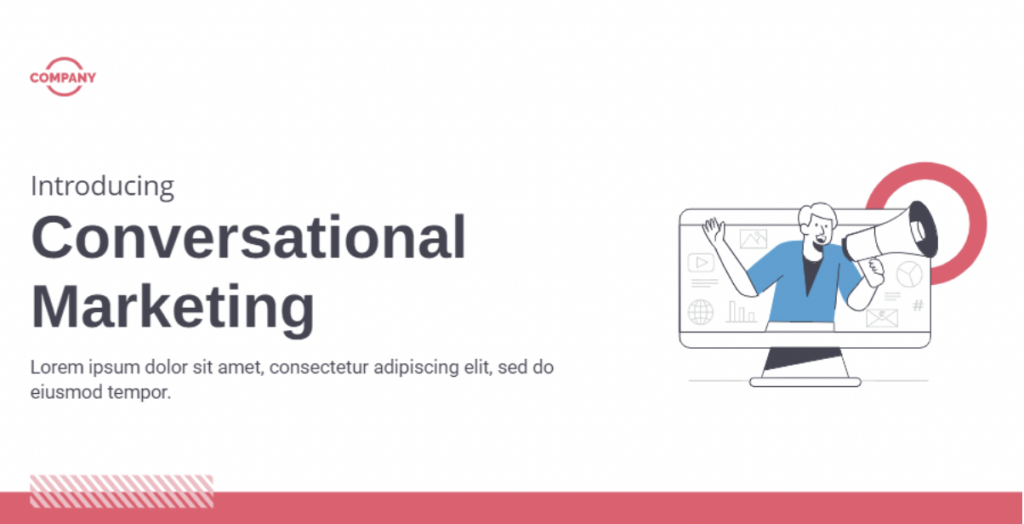 COMPANY

Introducing
Conversational Marketing

Lorem ipsum dolor sit amet, consectetur adipiscing elit, sed do eiusmod tempor.

#